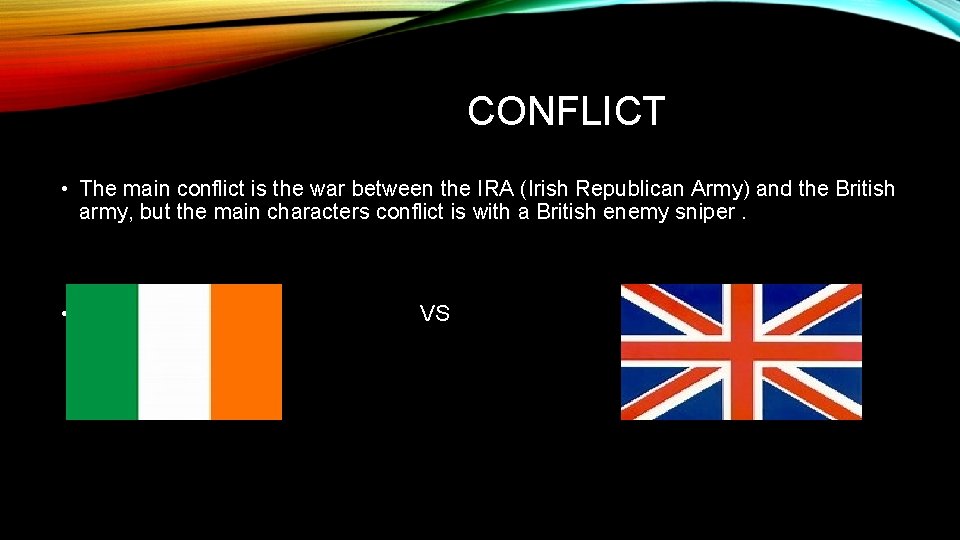 CONFLICT

• The main conflict is the war between the IRA (Irish Republican Army) and the British army, but the main characters conflict is with a British enemy sniper .

• VS